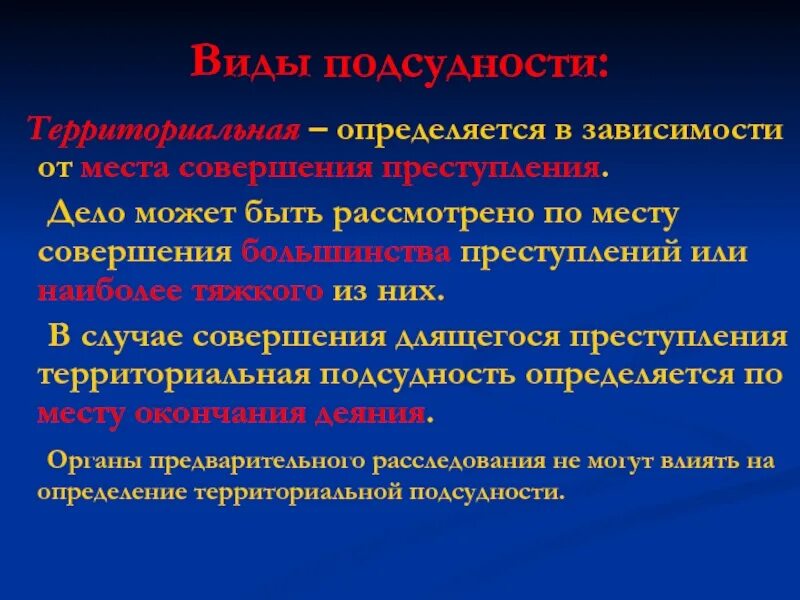 Виды подсудности:

Территориальная – определяется в зависимости от места совершения преступления.

Дело может быть рассмотрено по месту совершения большинства преступлений или наиболее тяжкого из них.

В случае совершения длящегося преступления территориальная подсудность определяется по месту окончания деяния.

Органы предварительного расследования не могут влиять на определение территориальной подсудности.